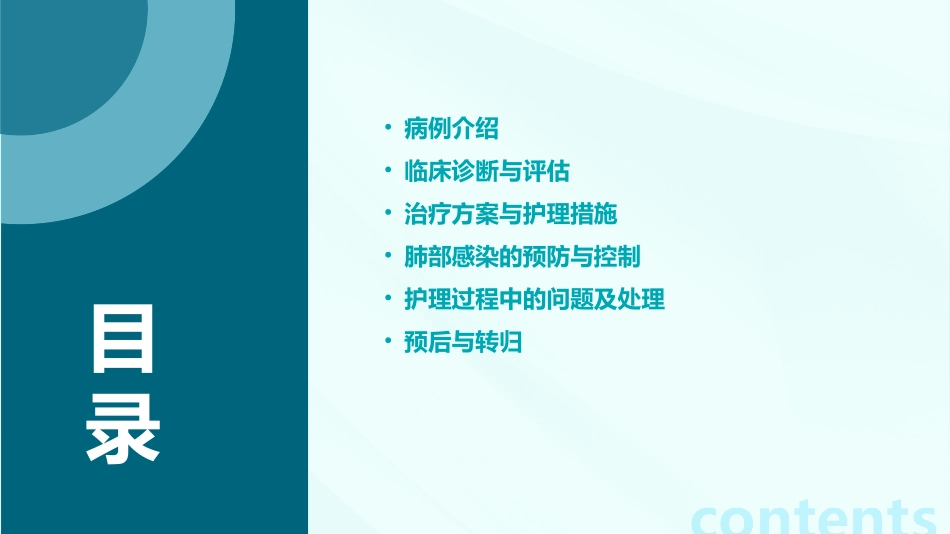 目录

• 病例介绍
• 临床诊断与评估
• 治疗方案与护理措施
• 肺部感染的预防与控制
• 护理过程中的问题及处理
• 预后与转归

contents